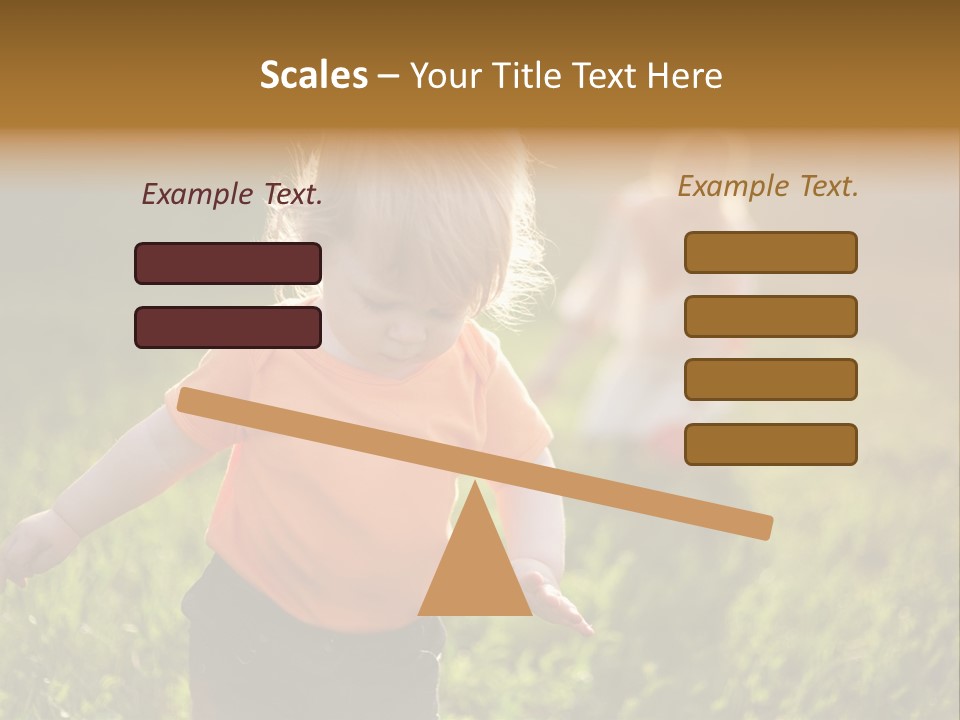 Scales – Your Title Text Here

Example Text.

Example Text.